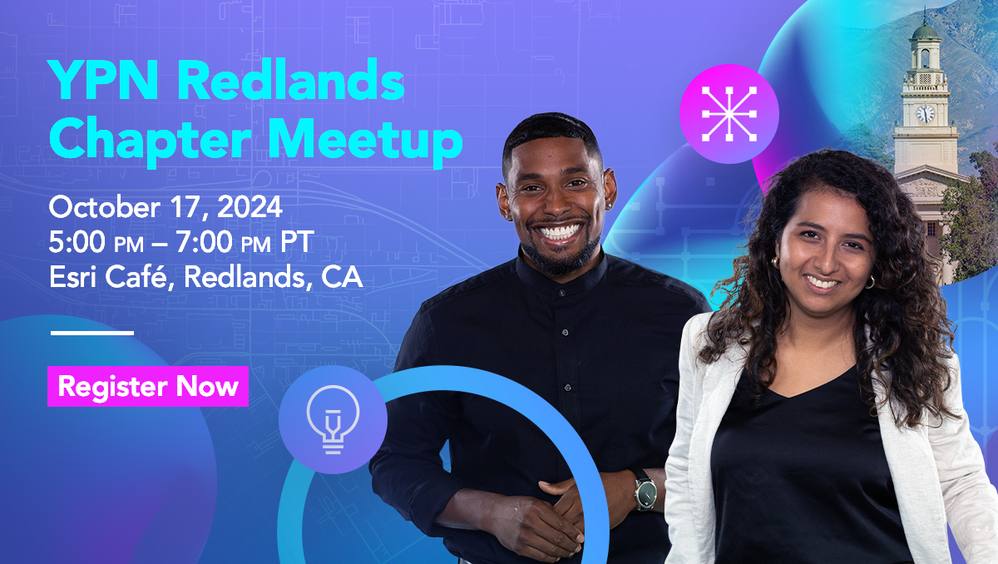 YPN Redlands Chapter Meetup

October 17, 2024
5:00 PM – 7:00 PM PT
Esri Café, Redlands, CA

Register Now